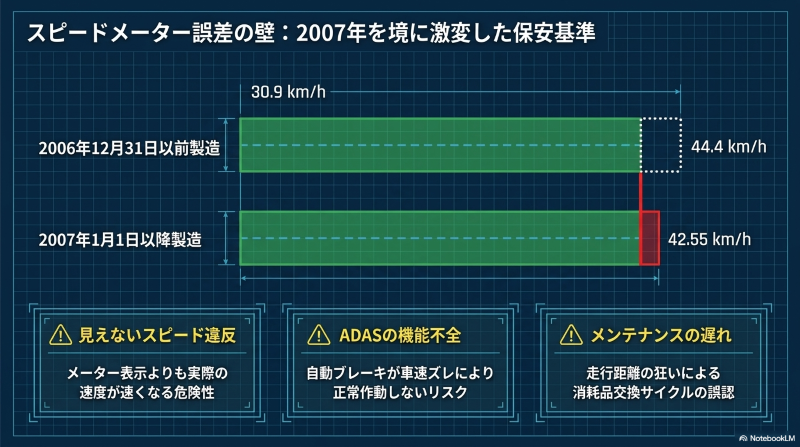 スピードメーター誤差の壁：2007年を境に激変した保安基準

30.9 km/h

2006年12月31日以前製造

44.4 km/h

2007年1月1日以降製造

42.55 km/h

見えないスピード違反

メーター表示よりも実際の速度が速くなる危険性

ADASの機能不全

自動ブレーキが車速ズレにより正常作動しないリスク

メンテナンスの遅れ

走行距離の狂いによる消耗品交換サイクルの誤認

NotebookLM